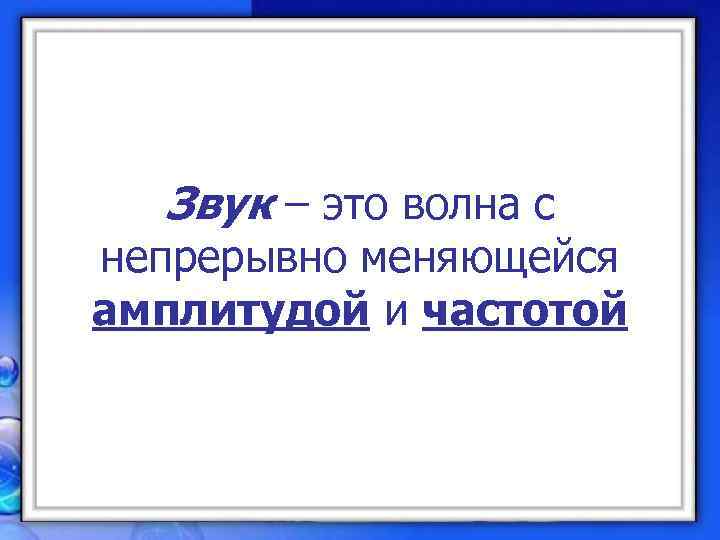 Звук – это волна с непрерывно меняющейся амплитудой и частотой